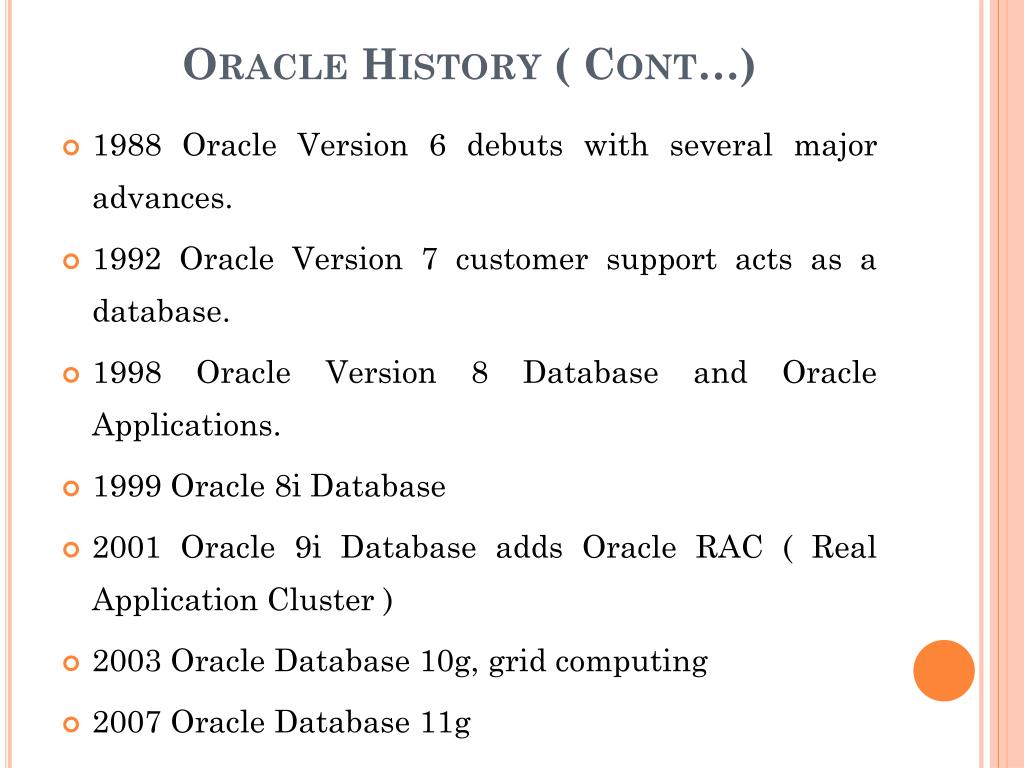 ORACLE HISTORY ( CONT…)

1988 Oracle Version 6 debuts with several major advances.

1992 Oracle Version 7 customer support acts as a database.

1998 Oracle Version 8 Database and Oracle Applications.

1999 Oracle 8i Database

2001 Oracle 9i Database adds Oracle RAC ( Real Application Cluster )

2003 Oracle Database 10g, grid computing

2007 Oracle Database 11g